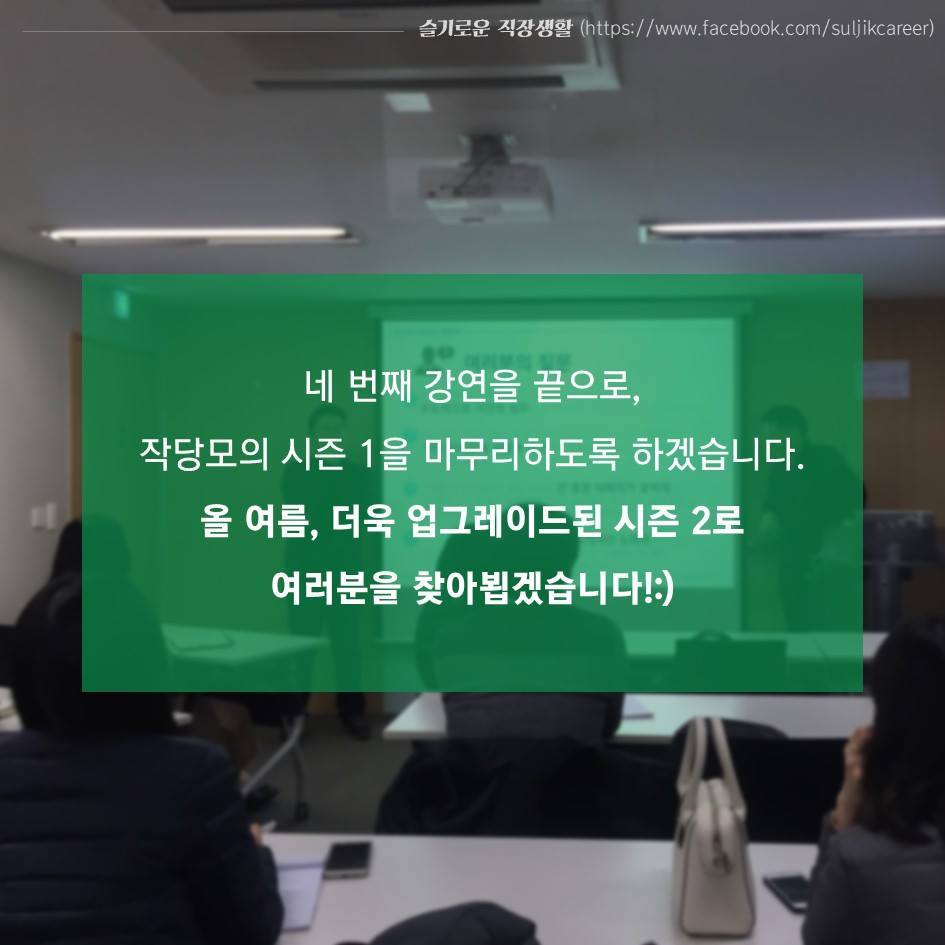 슬기로운 직장생활 (https://www.facebook.com/suljikcareer)

네 번째 강연을 끝으로,
작당모의 시즌 1을 마무리하도록 하겠습니다.
올 여름, 더욱 업그레이드된 시즌 2로
여러분을 찾아뵙겠습니다!:)